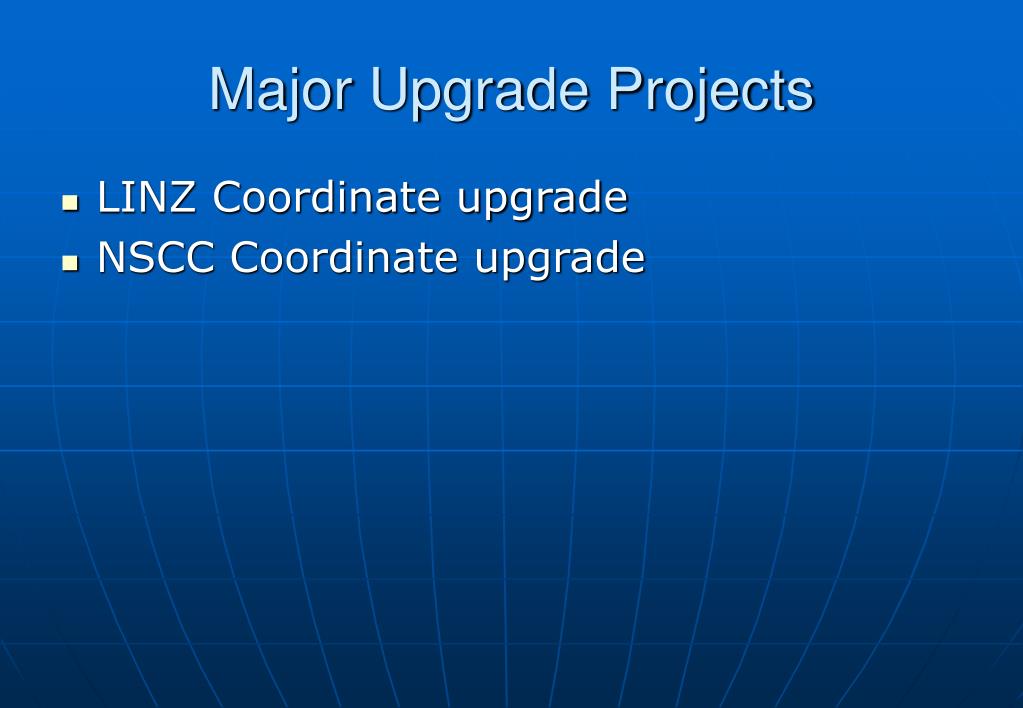 Major Upgrade Projects

- LINZ Coordinate upgrade
- NSCC Coordinate upgrade